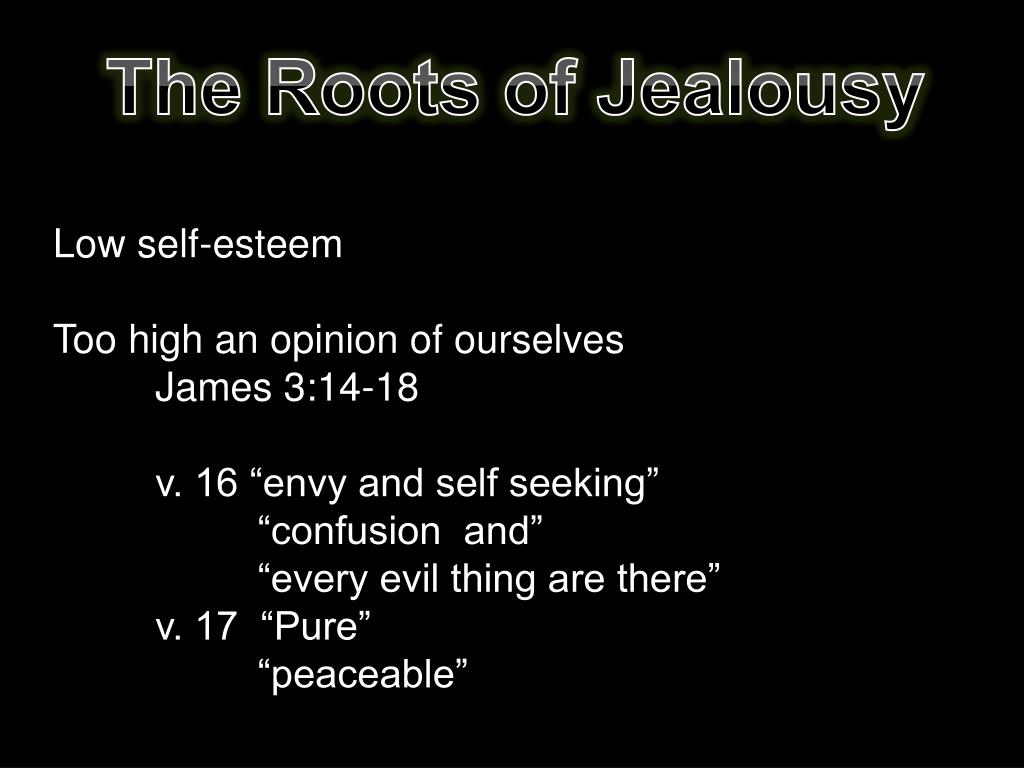 The Roots of Jealousy

Low self-esteem

Too high an opinion of ourselves
James 3:14-18

v. 16 “envy and self seeking”
“confusion and”
“every evil thing are there”
v. 17 “Pure”
“peaceable”